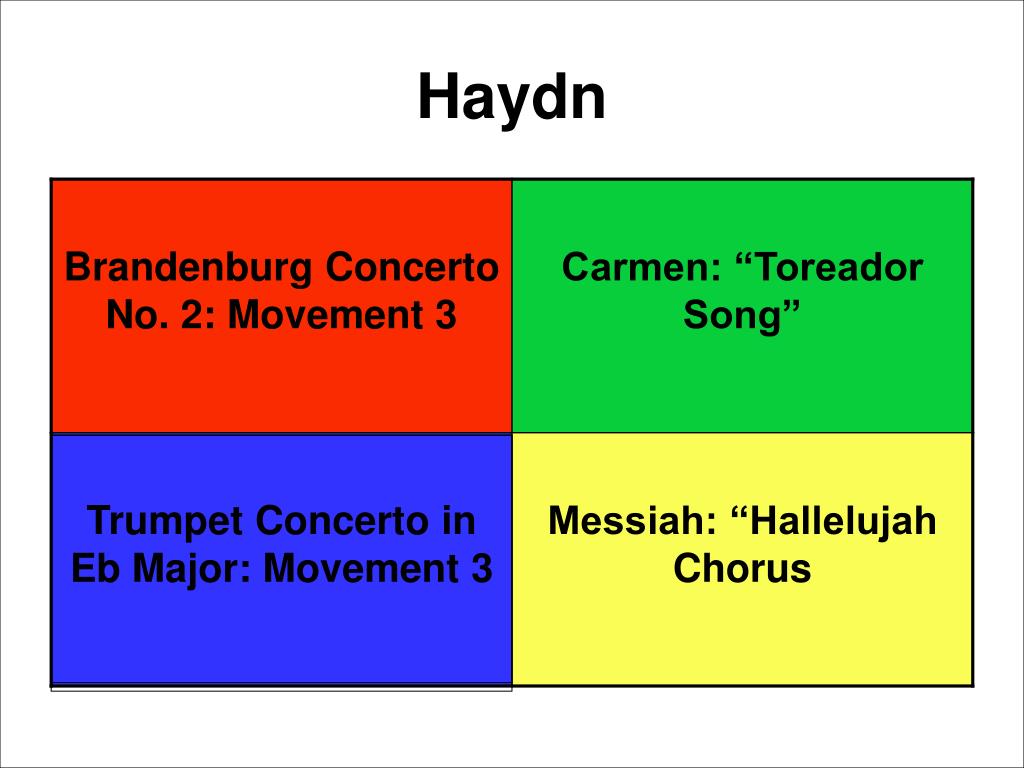 Haydn

| Brandenburg Concerto No. 2: Movement 3 | Carmen: “Toreador Song” |
|---|---|
| Trumpet Concerto in Eb Major: Movement 3 | Messiah: “Hallelujah Chorus |